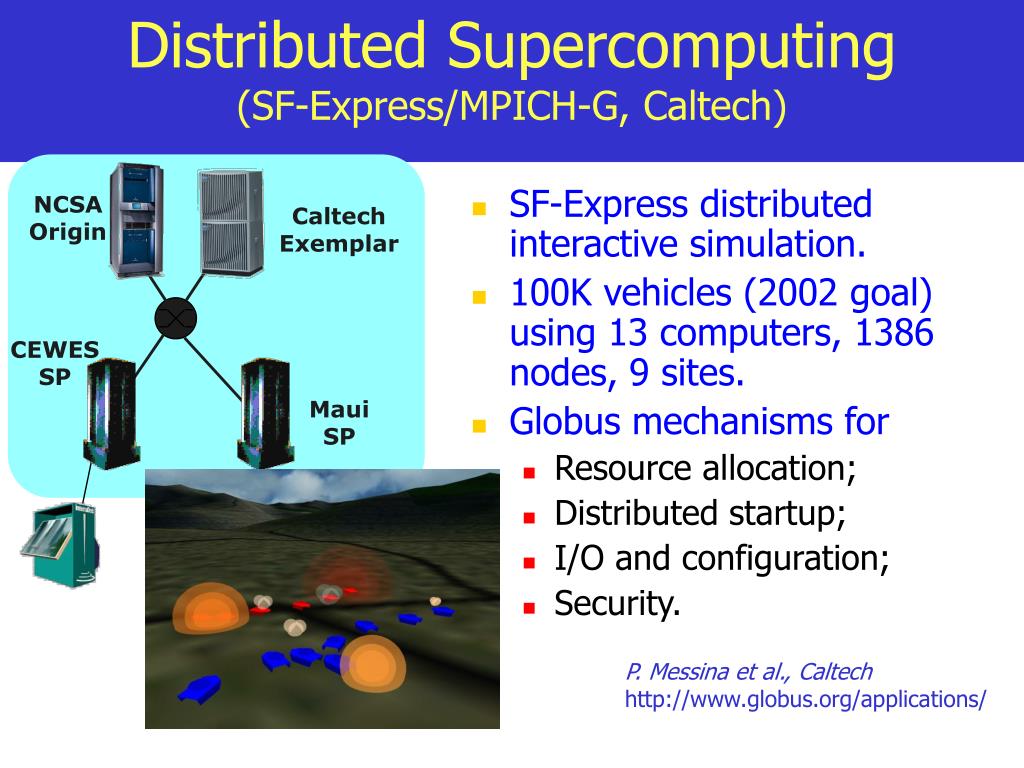 Distributed Supercomputing
(SF-Express/MPICH-G, Caltech)

NCSA Origin

Caltech Exemplar

CEWES SP

Maui SP

- SF-Express distributed interactive simulation.
- 100K vehicles (2002 goal) using 13 computers, 1386 nodes, 9 sites.
- Globus mechanisms for
  - Resource allocation;
  - Distributed startup;
  - I/O and configuration;
  - Security.

P. Messina et al., Caltech
http://www.globus.org/applications/